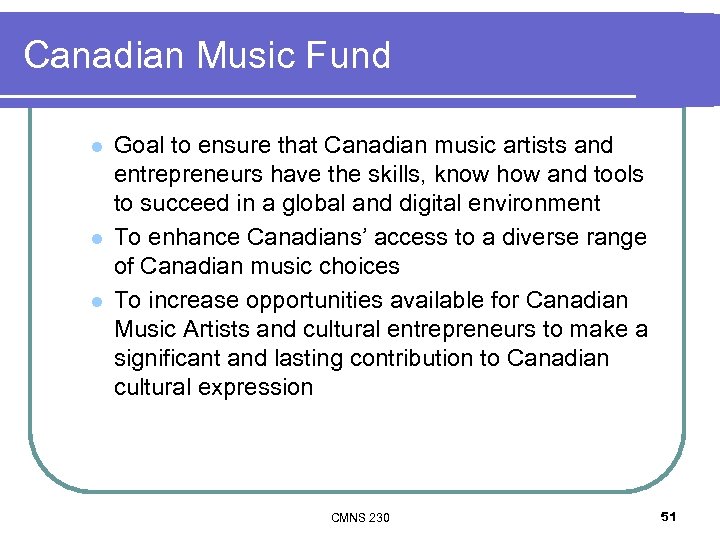 Canadian Music Fund

- Goal to ensure that Canadian music artists and entrepreneurs have the skills, know how and tools to succeed in a global and digital environment
- To enhance Canadians' access to a diverse range of Canadian music choices
- To increase opportunities available for Canadian Music Artists and cultural entrepreneurs to make a significant and lasting contribution to Canadian cultural expression

CMNS 230

51